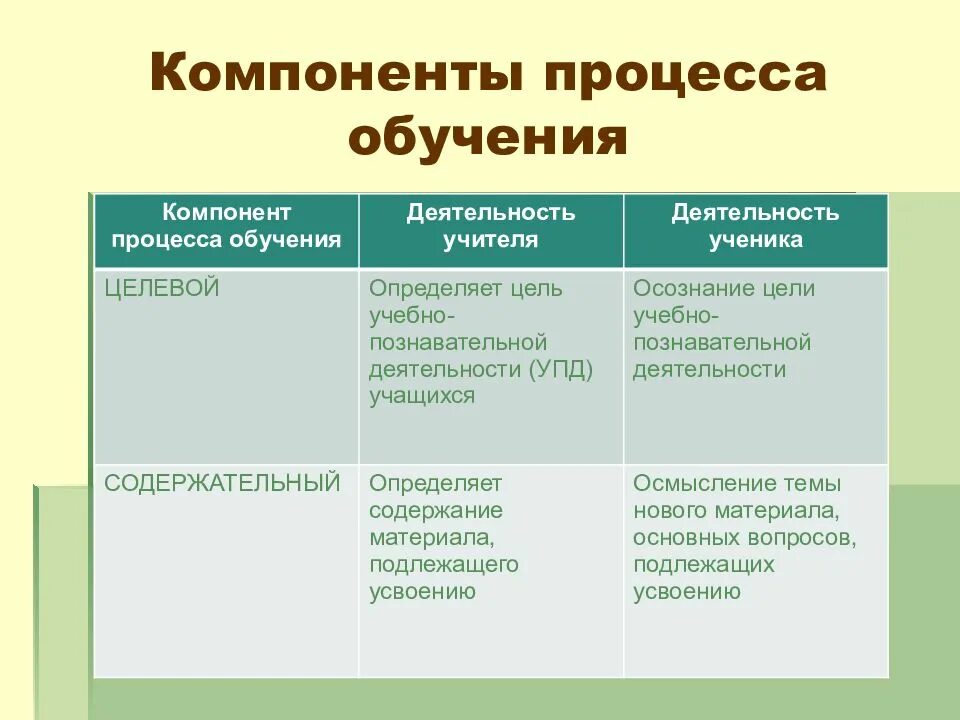 Компоненты процесса обучения

| Компонент процесса обучения | Деятельность учителя | Деятельность ученика |
|---|---|---|
| ЦЕЛЕВОЙ | Определяет цель учебно-познавательной деятельности (УПД) учащихся | Осознание цели учебно-познавательной деятельности |
| СОДЕРЖАТЕЛЬНЫЙ | Определяет содержание материала, подлежащего усвоению | Осмысление темы нового материала, основных вопросов, подлежащих усвоению |